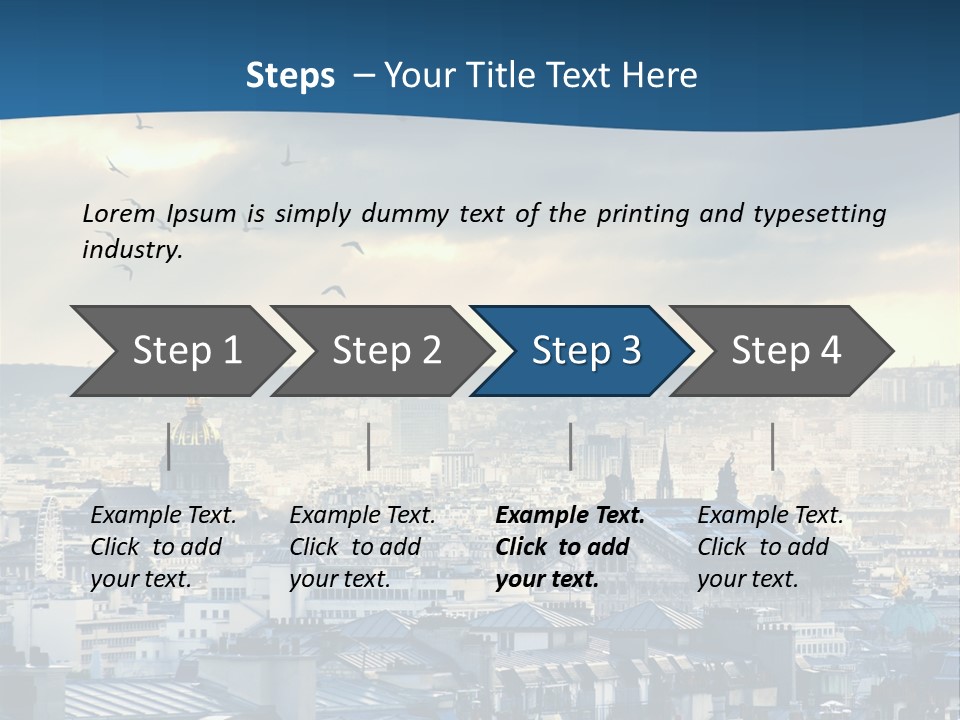 Steps – Your Title Text Here

Lorem Ipsum is simply dummy text of the printing and typesetting industry.

Step 1

Step 2

Step 3

Step 4

Example Text. Click to add your text.

Example Text. Click to add your text.

Example Text. Click to add your text.

Example Text. Click to add your text.